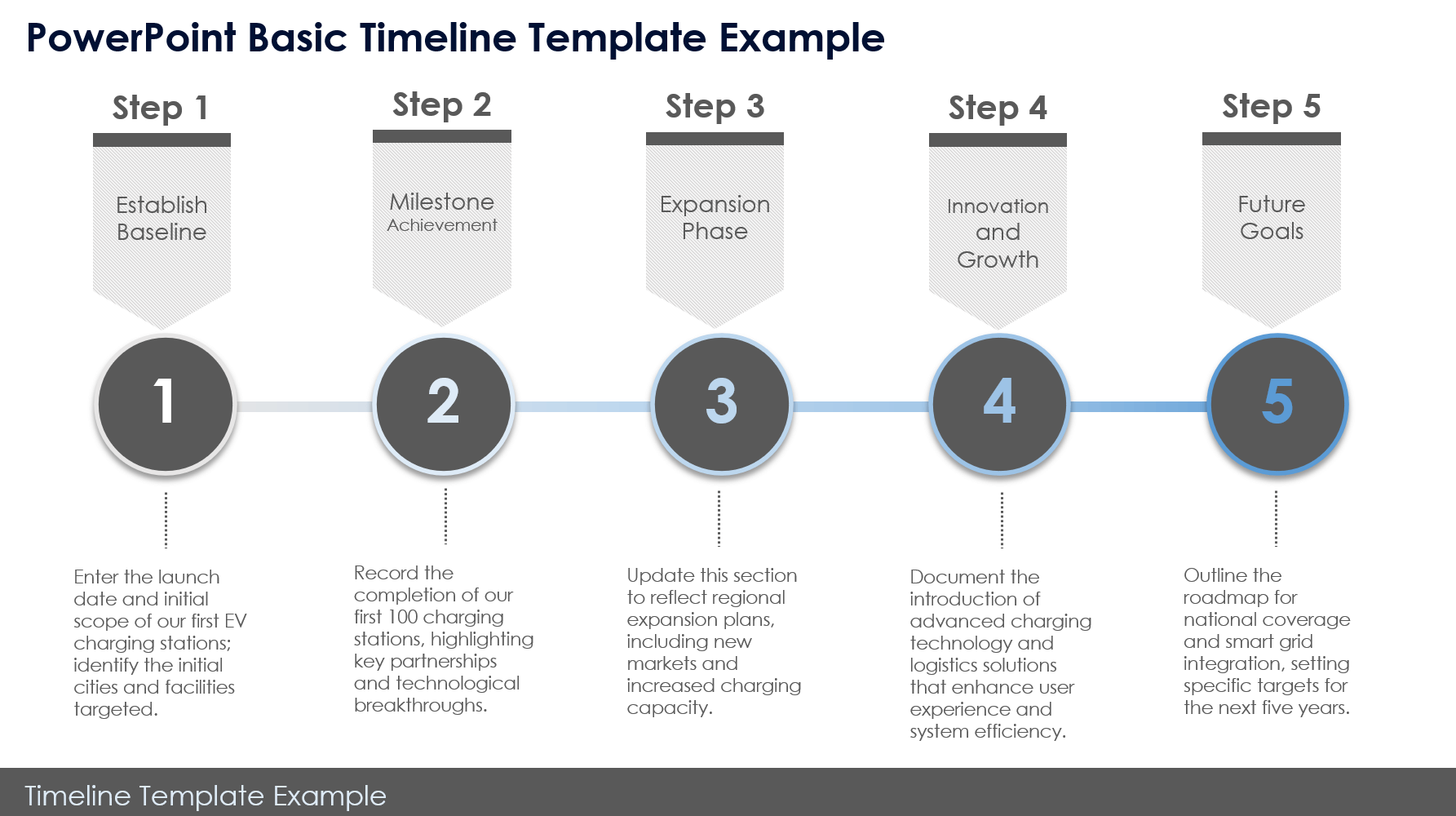 PowerPoint Basic Timeline Template Example

Step 1

Establish Baseline

1

Enter the launch date and initial scope of our first EV charging stations; identify the initial cities and facilities targeted.

Step 2

Milestone Achievement

2

Record the completion of our first 100 charging stations, highlighting key partnerships and technological breakthroughs.

Step 3

Expansion Phase

3

Update this section to reflect regional expansion plans, including new markets and increased charging capacity.

Step 4

Innovation and Growth

4

Document the introduction of advanced charging technology and logistics solutions that enhance user experience and system efficiency.

Step 5

Future Goals

5

Outline the roadmap for national coverage and smart grid integration, setting specific targets for the next five years.

Timeline Template Example